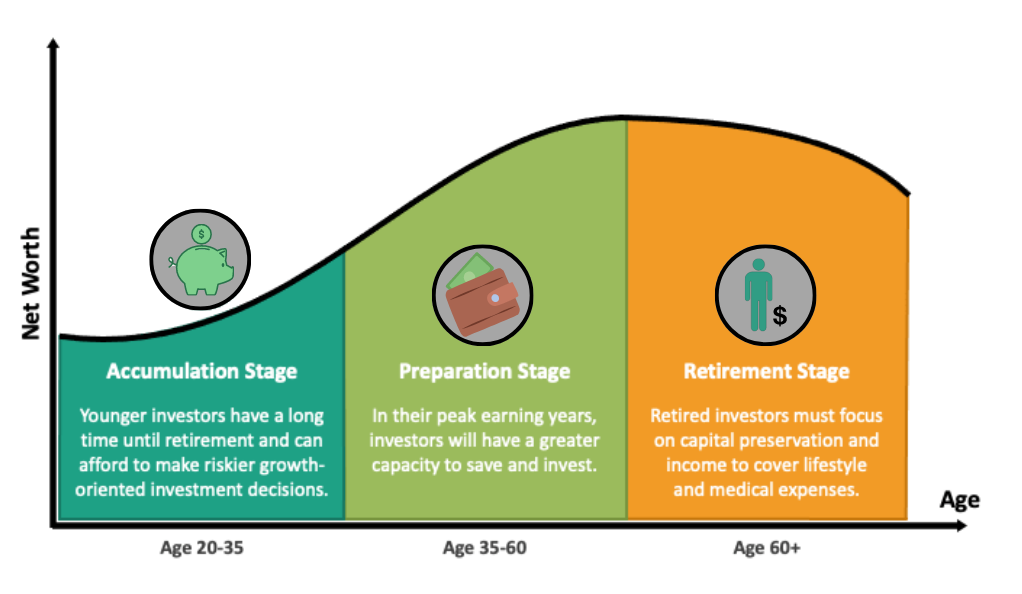 Net Worth

$

Accumulation Stage

Younger investors have a long time until retirement and can afford to make riskier growth-oriented investment decisions.

Preparation Stage

In their peak earning years, investors will have a greater capacity to save and invest.

$

Retirement Stage

Retired investors must focus on capital preservation and income to cover lifestyle and medical expenses.

Age

Age 20-35

Age 35-60

Age 60+